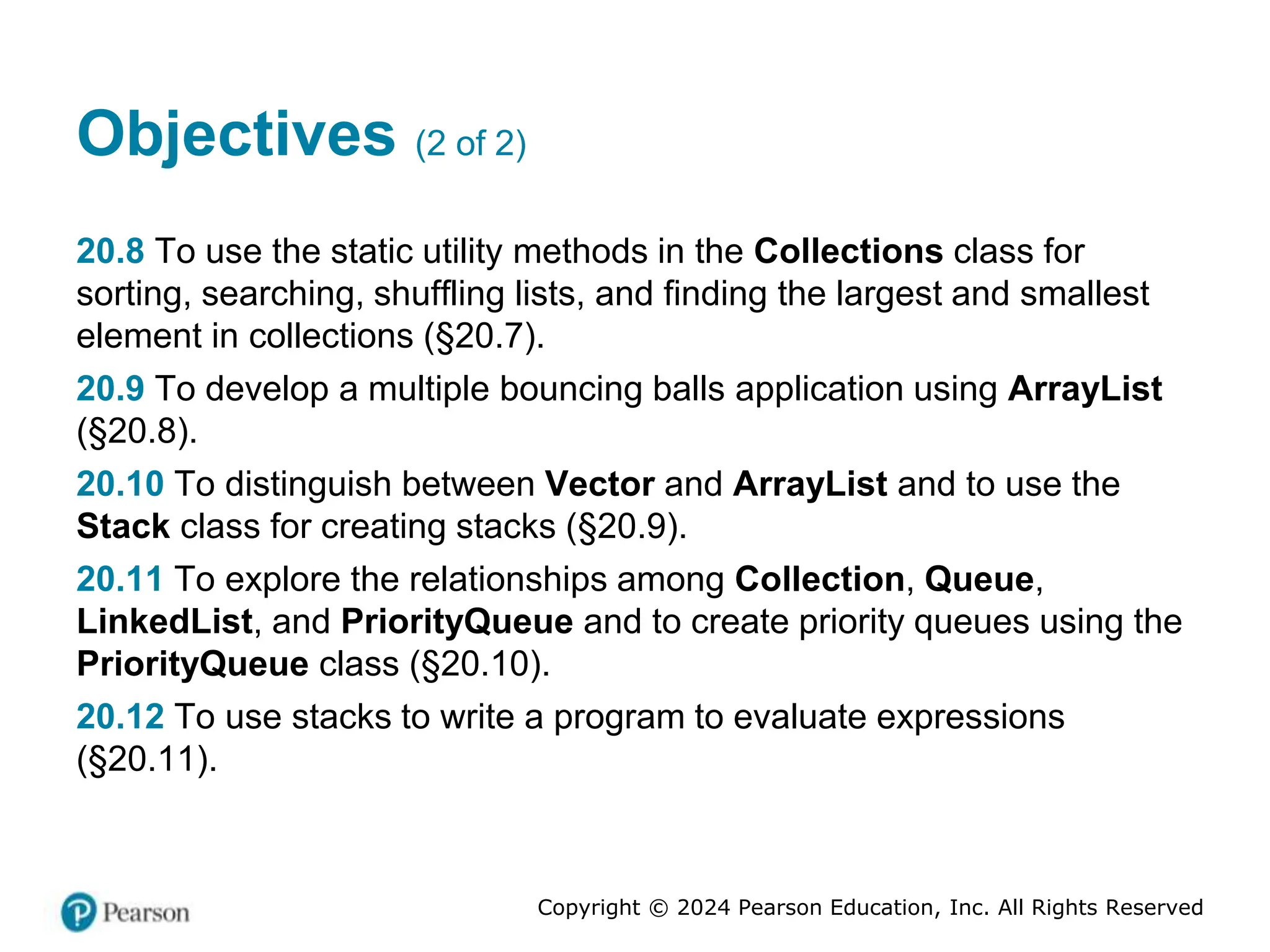 Objectives (2 of 2)

20.8 To use the static utility methods in the Collections class for sorting, searching, shuffling lists, and finding the largest and smallest element in collections (§20.7).

20.9 To develop a multiple bouncing balls application using ArrayList (§20.8).

20.10 To distinguish between Vector and ArrayList and to use the Stack class for creating stacks (§20.9).

20.11 To explore the relationships among Collection, Queue, LinkedList, and PriorityQueue and to create priority queues using the PriorityQueue class (§20.10).

20.12 To use stacks to write a program to evaluate expressions (§20.11).

Pearson

Copyright © 2024 Pearson Education, Inc. All Rights Reserved